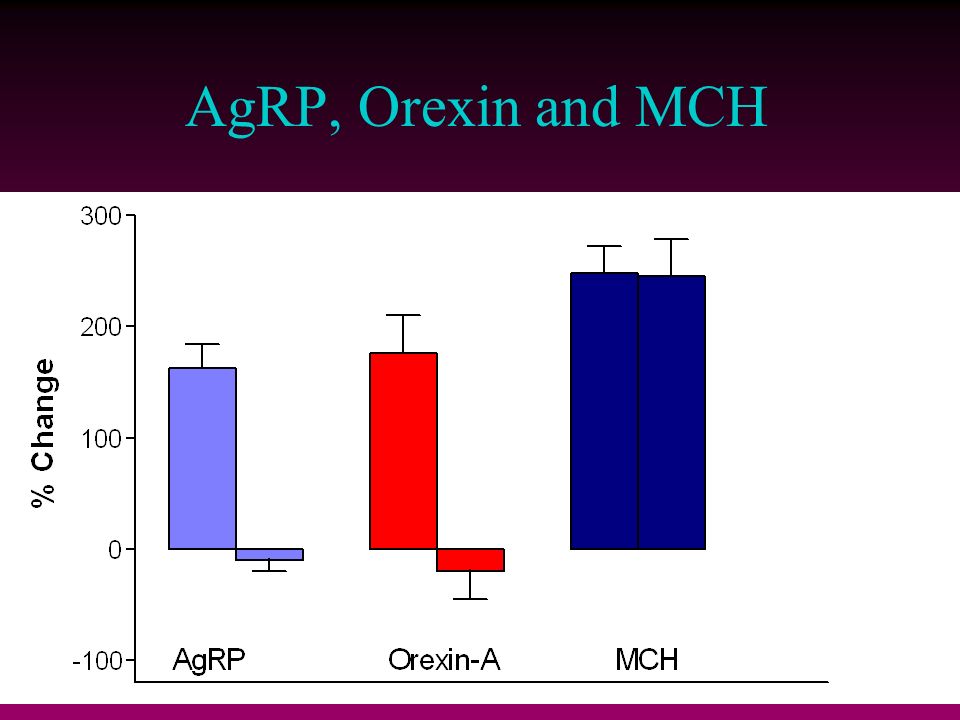 AgRP, Orexin and MCH

% Change

300

200

100

0

-100

AgRP

Orexin-A

MCH